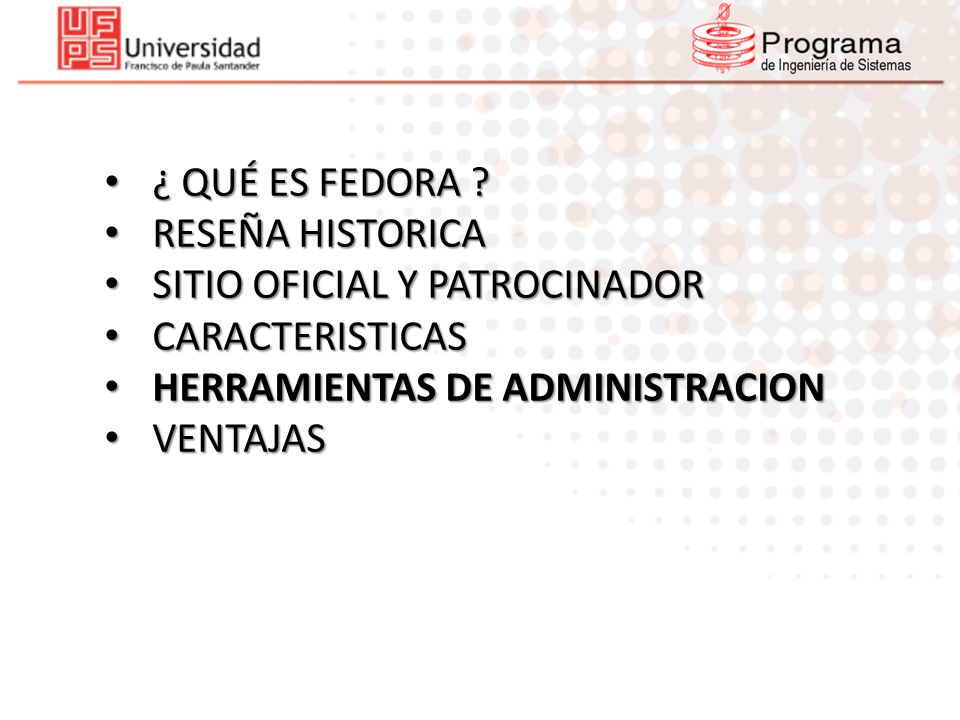 UFPS Universidad Francisco de Paula Santander

Programa de Ingeniería de Sistemas

• ¿ QUÉ ES FEDORA ?
• RESEÑA HISTORICA
• SITIO OFICIAL Y PATROCINADOR
• CARACTERISTICAS
• HERRAMIENTAS DE ADMINISTRACION
• VENTAJAS